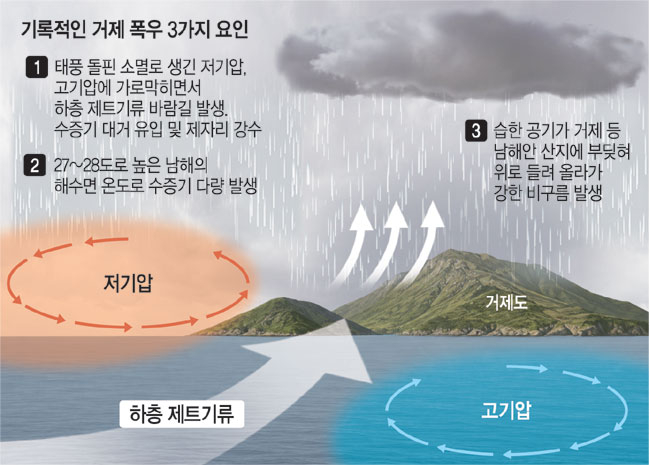 기록적인 거제 폭우 3가지 요인

1 태풍 돌핀 소멸로 생긴 저기압, 고기압에 가로막히면서 하층 제트기류 바람길 발생. 수증기 대거 유입 및 제자리 강수

2 27~28도로 높은 남해의 해수면 온도로 수증기 다량 발생

3 습한 공기가 거제 등 남해안 산지에 부딪혀 위로 들려 올라가 강한 비구름 발생

저기압

거제도

하층 제트기류

고기압